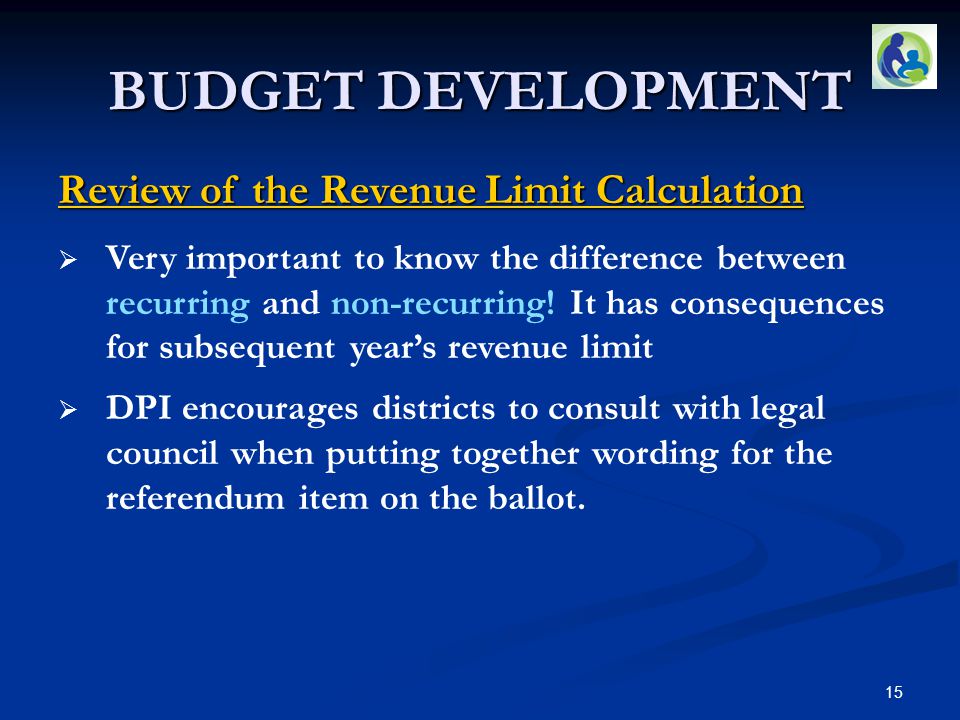 BUDGET DEVELOPMENT

Review of the Revenue Limit Calculation

➢ Very important to know the difference between recurring and non-recurring! It has consequences for subsequent year's revenue limit

➢ DPI encourages districts to consult with legal council when putting together wording for the referendum item on the ballot.

15